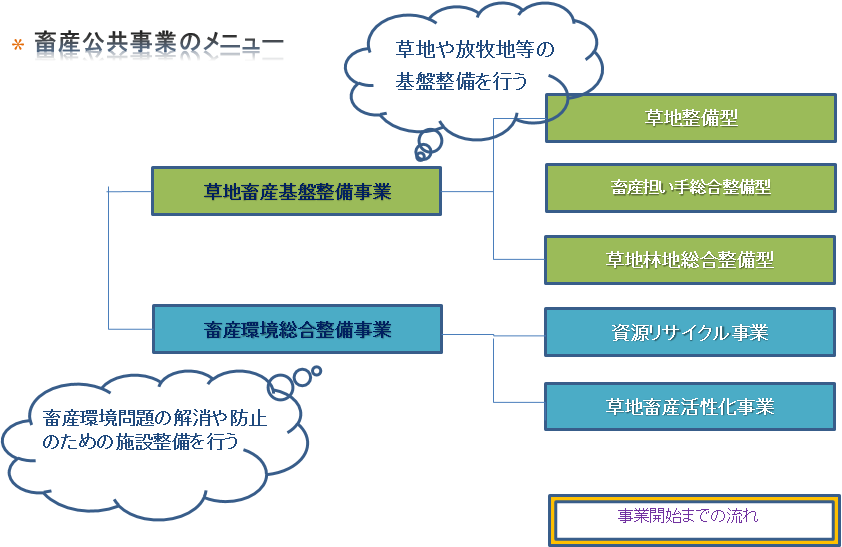 * 畜産公共事業のメニュー

草地や放牧地等の基盤整備を行う

草地畜産基盤整備事業

草地整備型

畜産担い手総合整備型

草地林地総合整備型

畜産環境総合整備事業

資源リサイクル事業

草地畜産活性化事業

畜産環境問題の解消や防止のための施設整備を行う

事業開始までの流れ